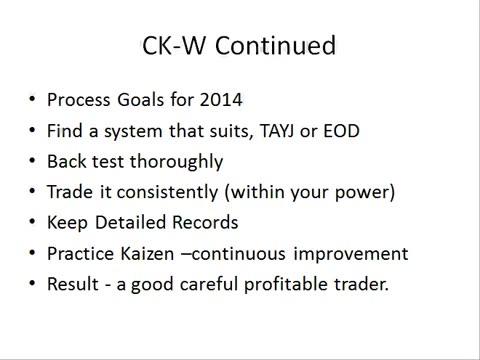 CK-W Continued

• Process Goals for 2014
• Find a system that suits, TAYJ or EOD
• Back test thoroughly
• Trade it consistently (within your power)
• Keep Detailed Records
• Practice Kaizen –continuous improvement
• Result - a good careful profitable trader.